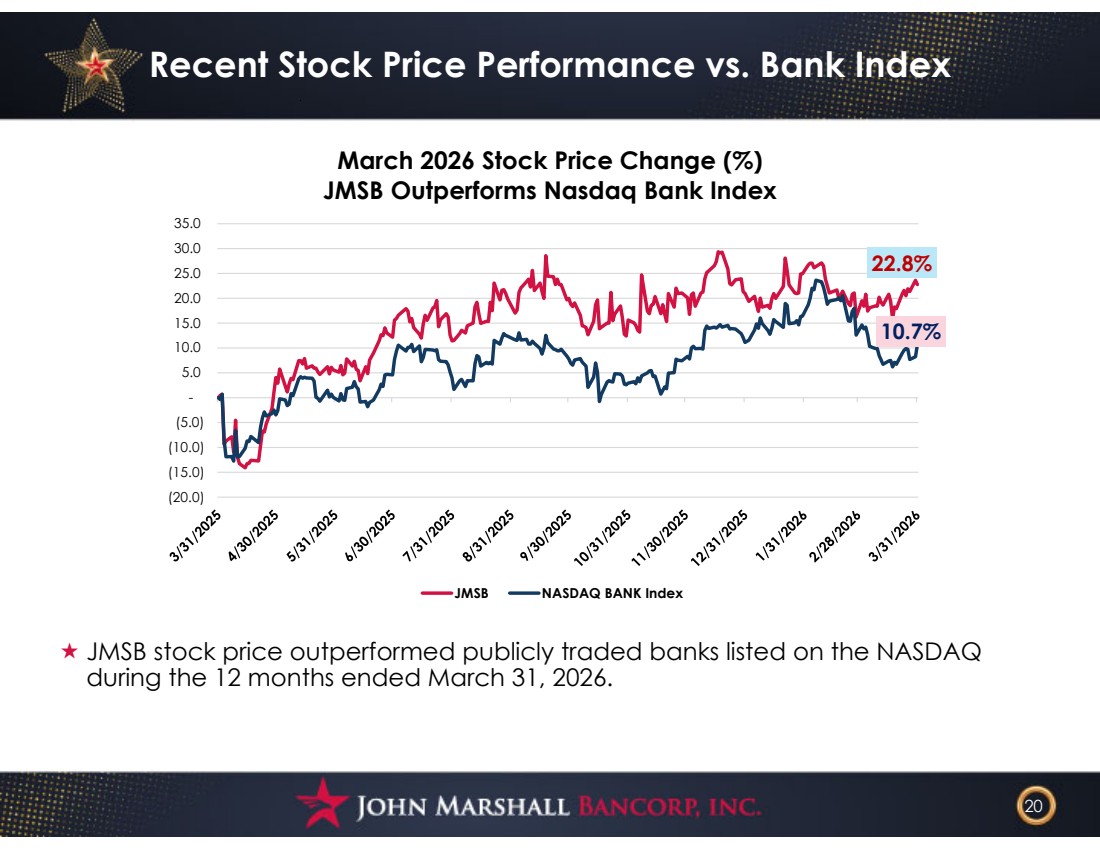 Recent Stock Price Performance vs. Bank Index

March 2026 Stock Price Change (%)
JMSB Outperforms Nasdaq Bank Index

35.0
30.0
25.0
20.0
15.0
10.0
5.0
-
(5.0)
(10.0)
(15.0)
(20.0)

22.8%
10.7%

3/31/2025
4/30/2025
5/31/2025
6/30/2025
7/31/2025
8/31/2025
9/30/2025
10/31/2025
11/30/2025
12/31/2025
1/31/2026
2/28/2026
3/31/2026

JMSB NASDAQ BANK Index

★ JMSB stock price outperformed publicly traded banks listed on the NASDAQ during the 12 months ended March 31, 2026.

JOHN MARSHALL BANCORP, INC.

20